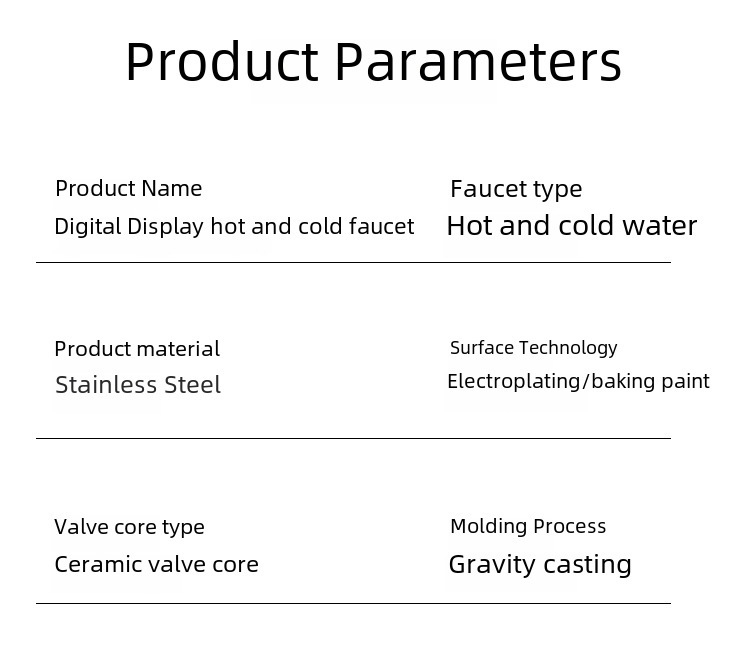 Product Parameters

Product Name
Digital Display hot and cold faucet

Faucet type
Hot and cold water

Product material
Stainless Steel

Surface Technology
Electroplating/baking paint

Valve core type
Ceramic valve core

Molding Process
Gravity casting